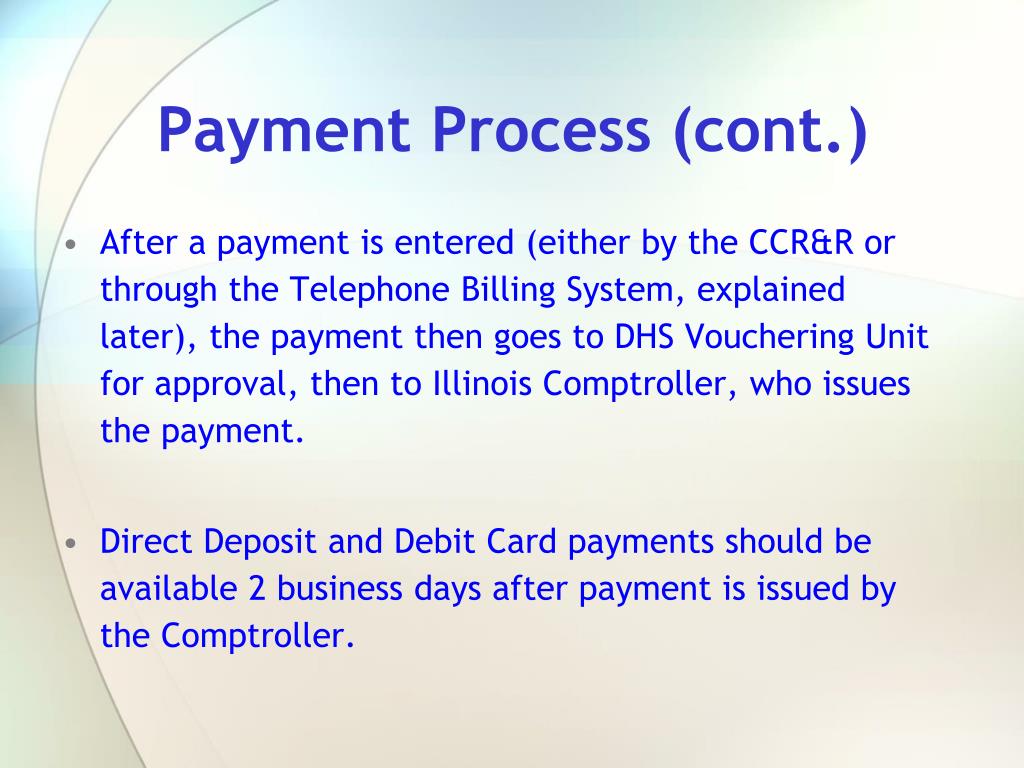 Payment Process (cont.)

• After a payment is entered (either by the CCR&R or through the Telephone Billing System, explained later), the payment then goes to DHS Vouchering Unit for approval, then to Illinois Comptroller, who issues the payment.

• Direct Deposit and Debit Card payments should be available 2 business days after payment is issued by the Comptroller.